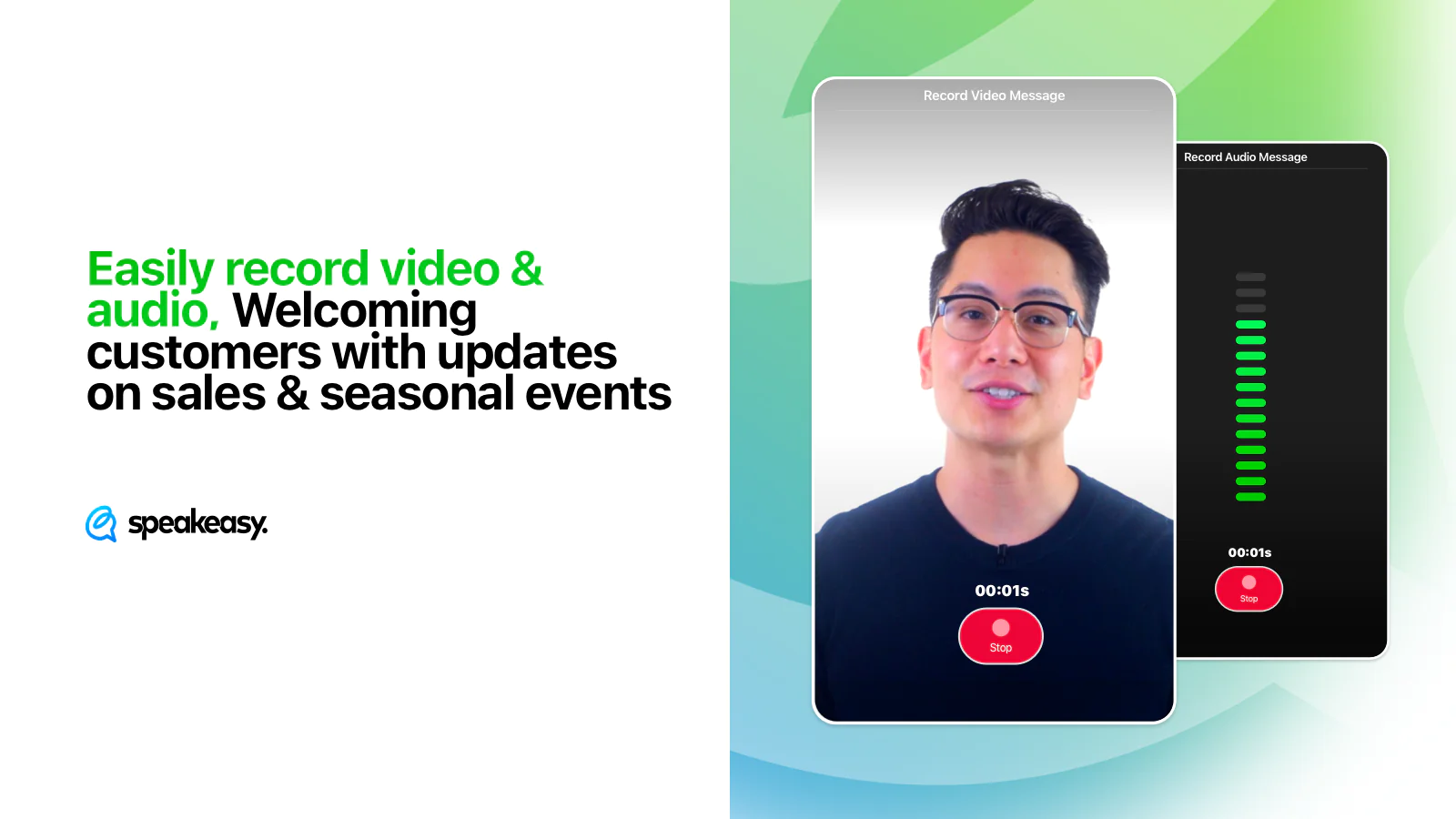 Easily record video & audio, Welcoming customers with updates on sales & seasonal events

speakeasy.

Record Video Message

00:01s

Stop

Record Audio Message

00:01s

Stop